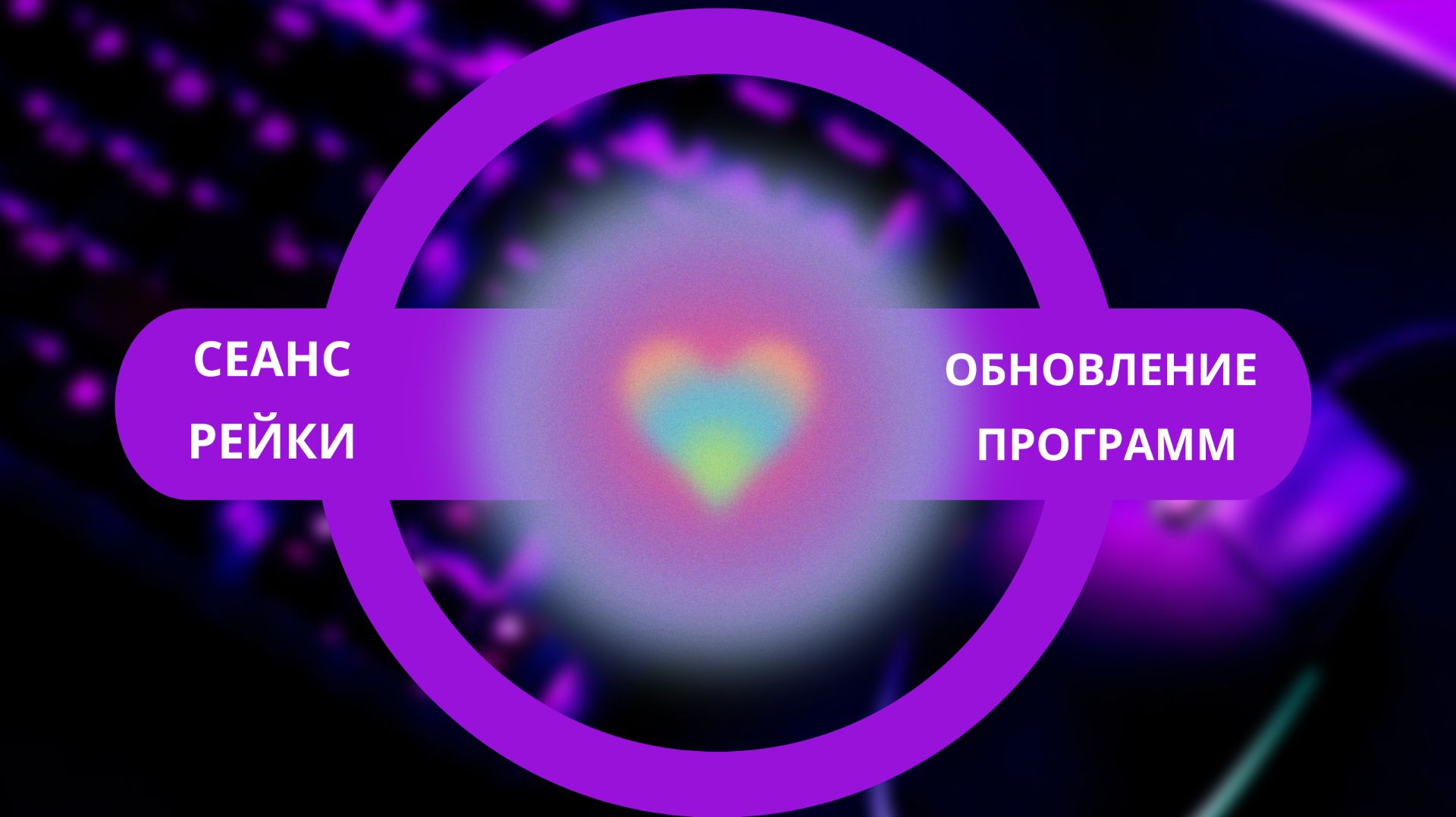 СЕАНС
РЕЙКИ

ОБНОВЛЕНИЕ
ПРОГРАММ